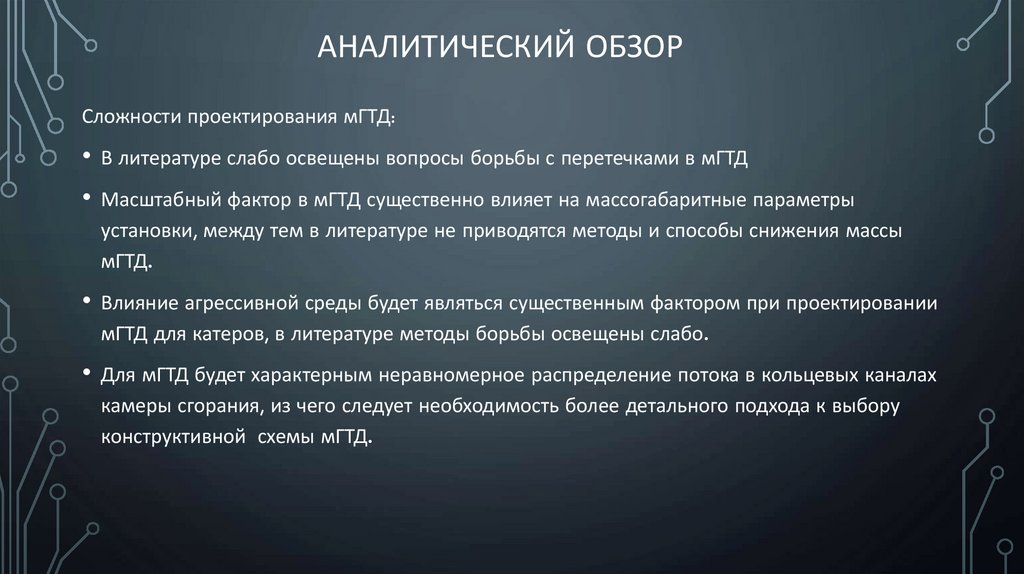 АНАЛИТИЧЕСКИЙ ОБЗОР

Сложности проектирования мГТД:

• В литературе слабо освещены вопросы борьбы с перетечками в мГТД

• Масштабный фактор в мГТД существенно влияет на массогабаритные параметры установки, между тем в литературе не приводятся методы и способы снижения массы мГТД.

• Влияние агрессивной среды будет являться существенным фактором при проектировании мГТД для катеров, в литературе методы борьбы освещены слабо.

• Для мГТД будет характерным неравномерное распределение потока в кольцевых каналах камеры сгорания, из чего следует необходимость более детального подхода к выбору конструктивной схемы мГТД.